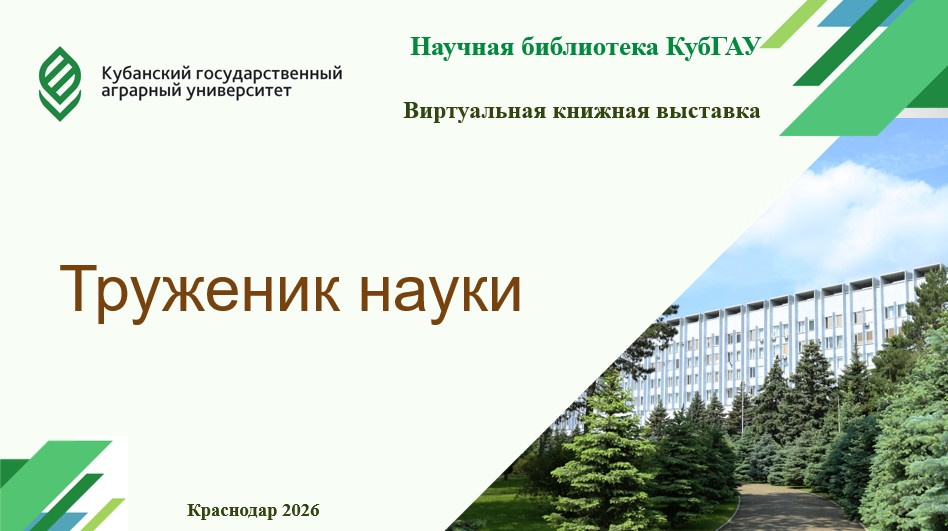 Кубанский государственный аграрный университет

Научная библиотека КубГАУ

Виртуальная книжная выставка

Труженик науки

Краснодар 2026